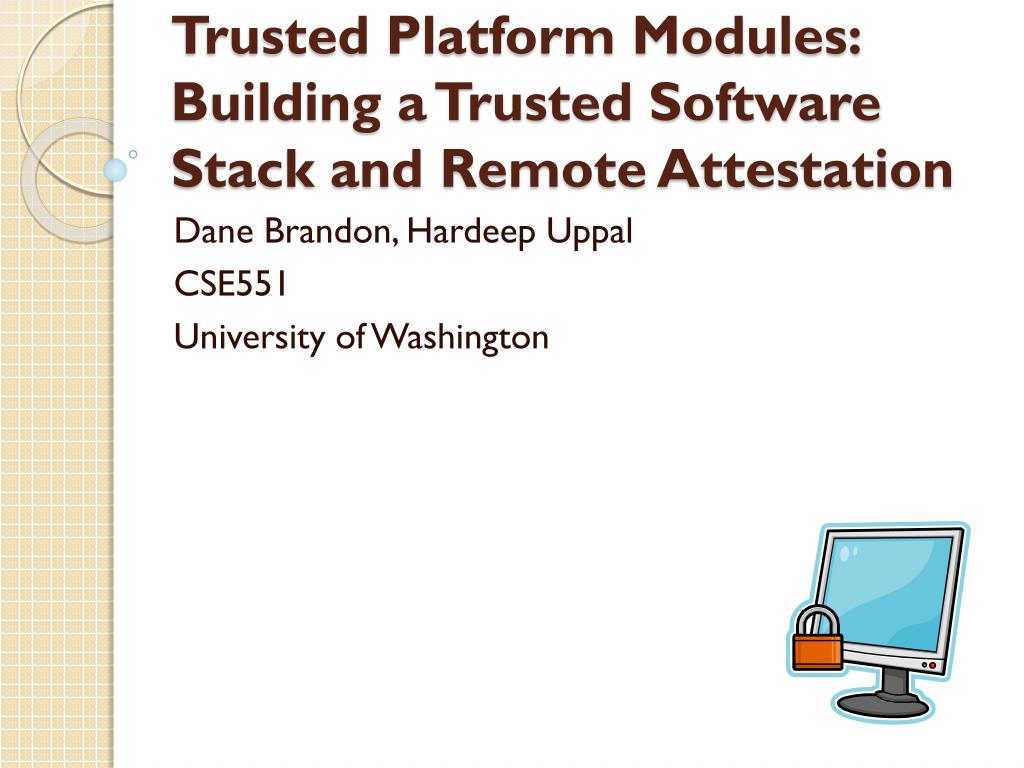 Trusted Platform Modules: Building a Trusted Software Stack and Remote Attestation

Dane Brandon, Hardeep Uppal

CSE551

University of Washington